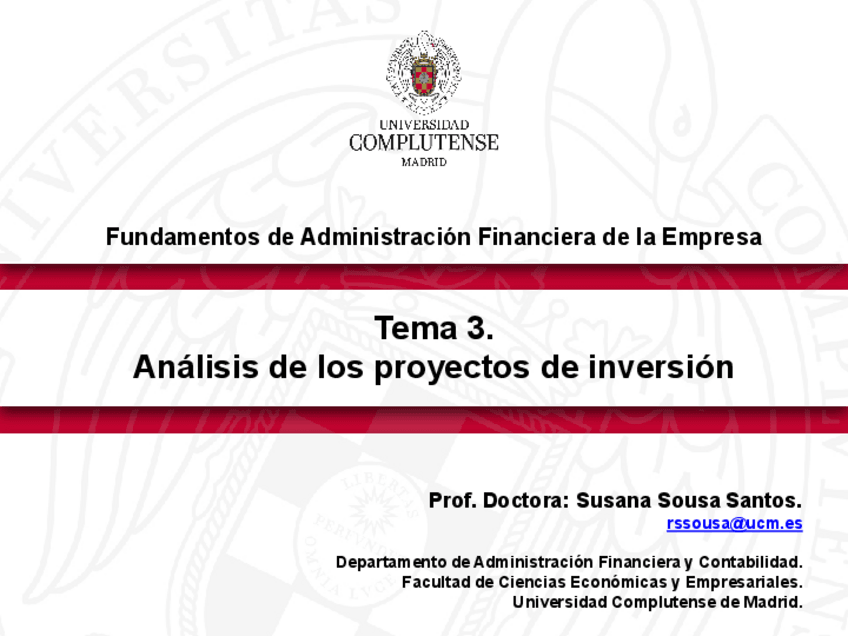 UNIVERSIDAD
COMPLUTENSE
MADRID

Fundamentos de Administración Financiera de la Empresa

Tema 3.
Análisis de los proyectos de inversión

Prof. Doctora: Susana Sousa Santos.
rssousa@ucm.es

Departamento de Administración Financiera y Contabilidad.
Facultad de Ciencias Económicas y Empresariales.
Universidad Complutense de Madrid.